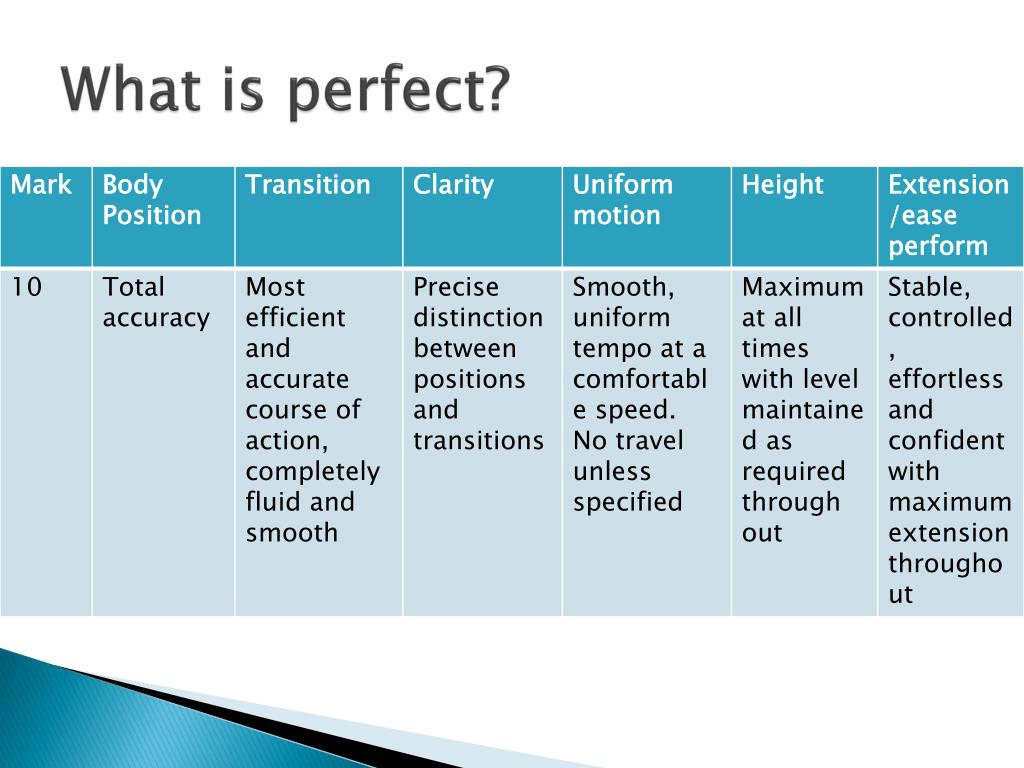 What is perfect?

| Mark | Body Position | Transition | Clarity | Uniform motion | Height | Extension /ease perform |
|---|---|---|---|---|---|---|
| 10 | Total accuracy | Most efficient and accurate course of action, completely fluid and smooth | Precise distinction between positions and transitions | Smooth, uniform tempo at a comfortable speed. No travel unless specified | Maximum at all times with level maintained as required through out | Stable, controlled, effortless and confident with maximum extension throughout |